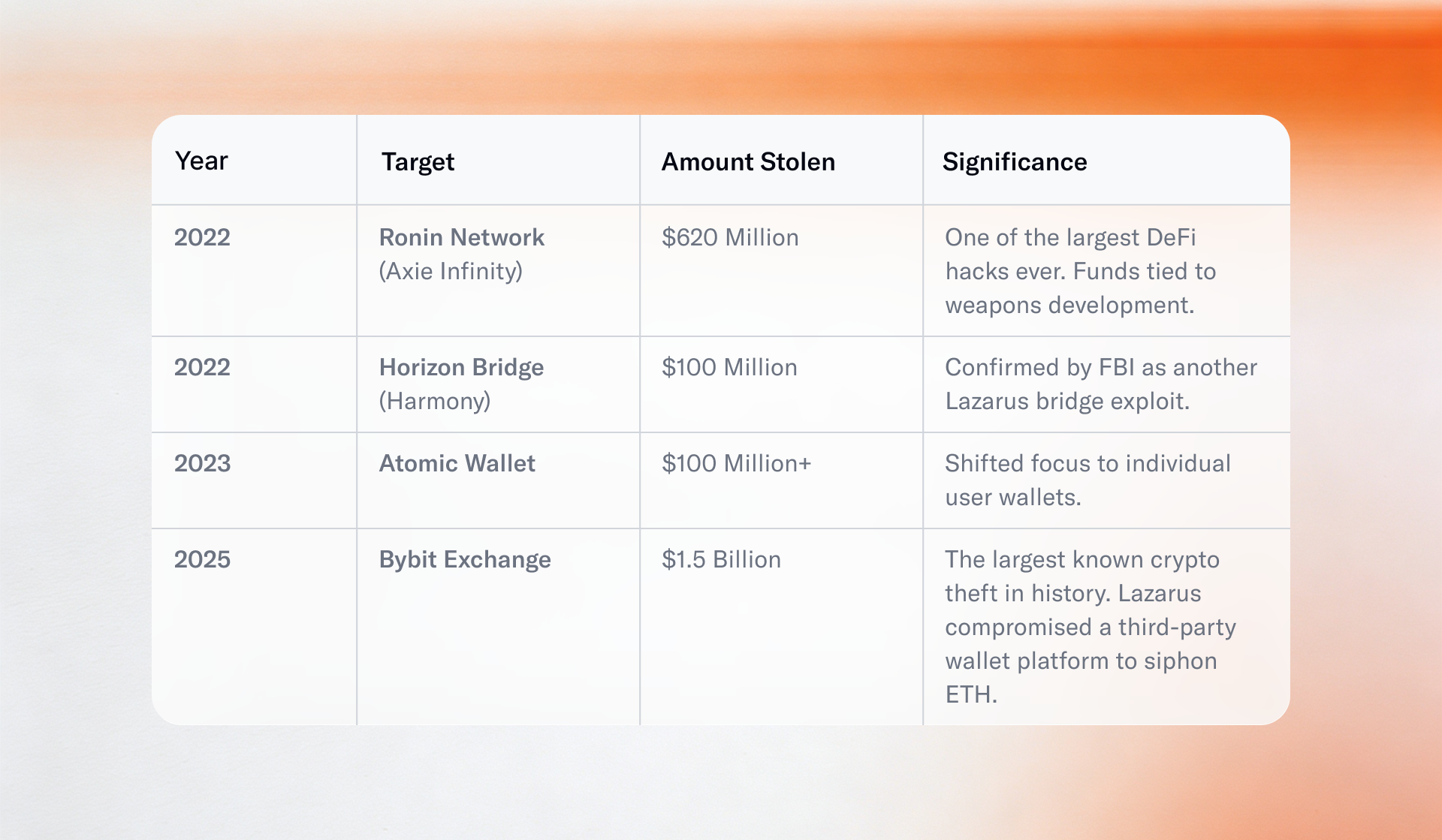 | Year | Target | Amount Stolen | Significance |
|---|---|---|---|
| 2022 | Ronin Network (Axie Infinity) | \$620 Million | One of the largest DeFi hacks ever. Funds tied to weapons development. |
| 2022 | Horizon Bridge (Harmony) | \$100 Million | Confirmed by FBI as another Lazarus bridge exploit. |
| 2023 | Atomic Wallet | \$100 Million+ | Shifted focus to individual user wallets. |
| 2025 | Bybit Exchange | \$1.5 Billion | The largest known crypto theft in history. Lazarus compromised a third-party wallet platform to siphon ETH. |